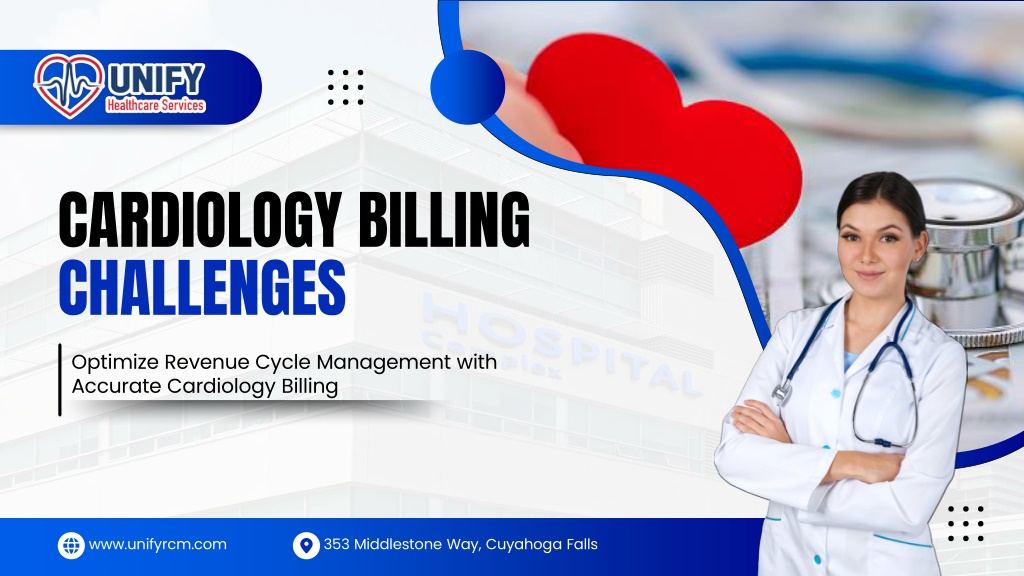 UNIFY
Healthcare Services

CARDIOLOGY BILLING
CHALLENGES

Optimize Revenue Cycle Management with Accurate Cardiology Billing

HOSPITAL
COMPLEX

www.unifyrcm.com

353 Middlestone Way, Cuyahoga Falls